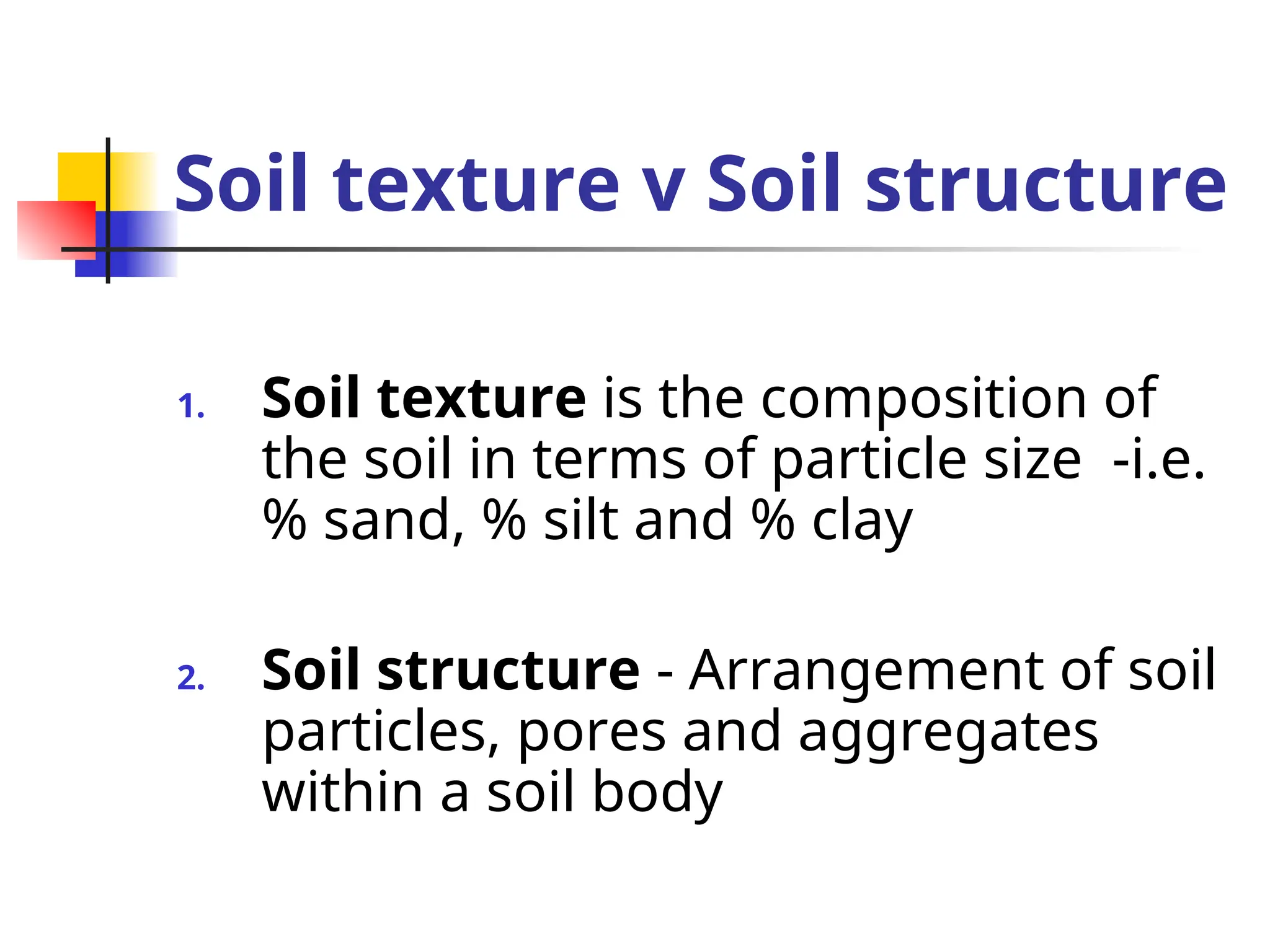 Soil texture v Soil structure

1. Soil texture is the composition of the soil in terms of particle size -i.e. % sand, % silt and % clay

2. Soil structure - Arrangement of soil particles, pores and aggregates within a soil body